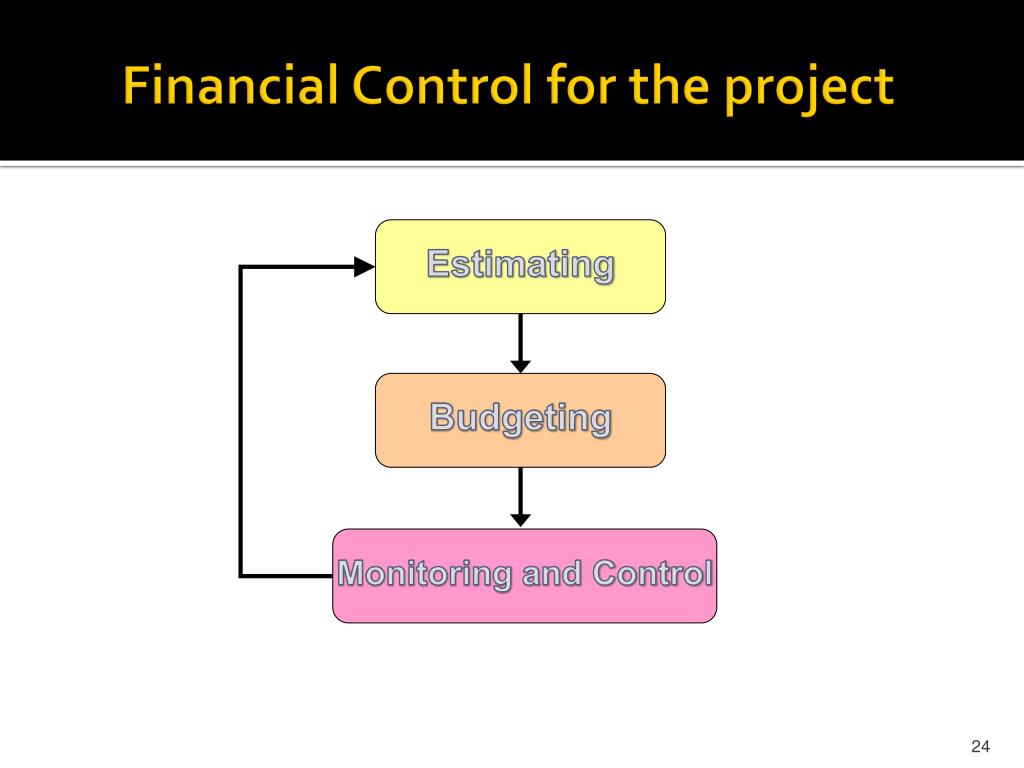 Financial Control for the project

Estimating

Budgeting

Monitoring and Control

24